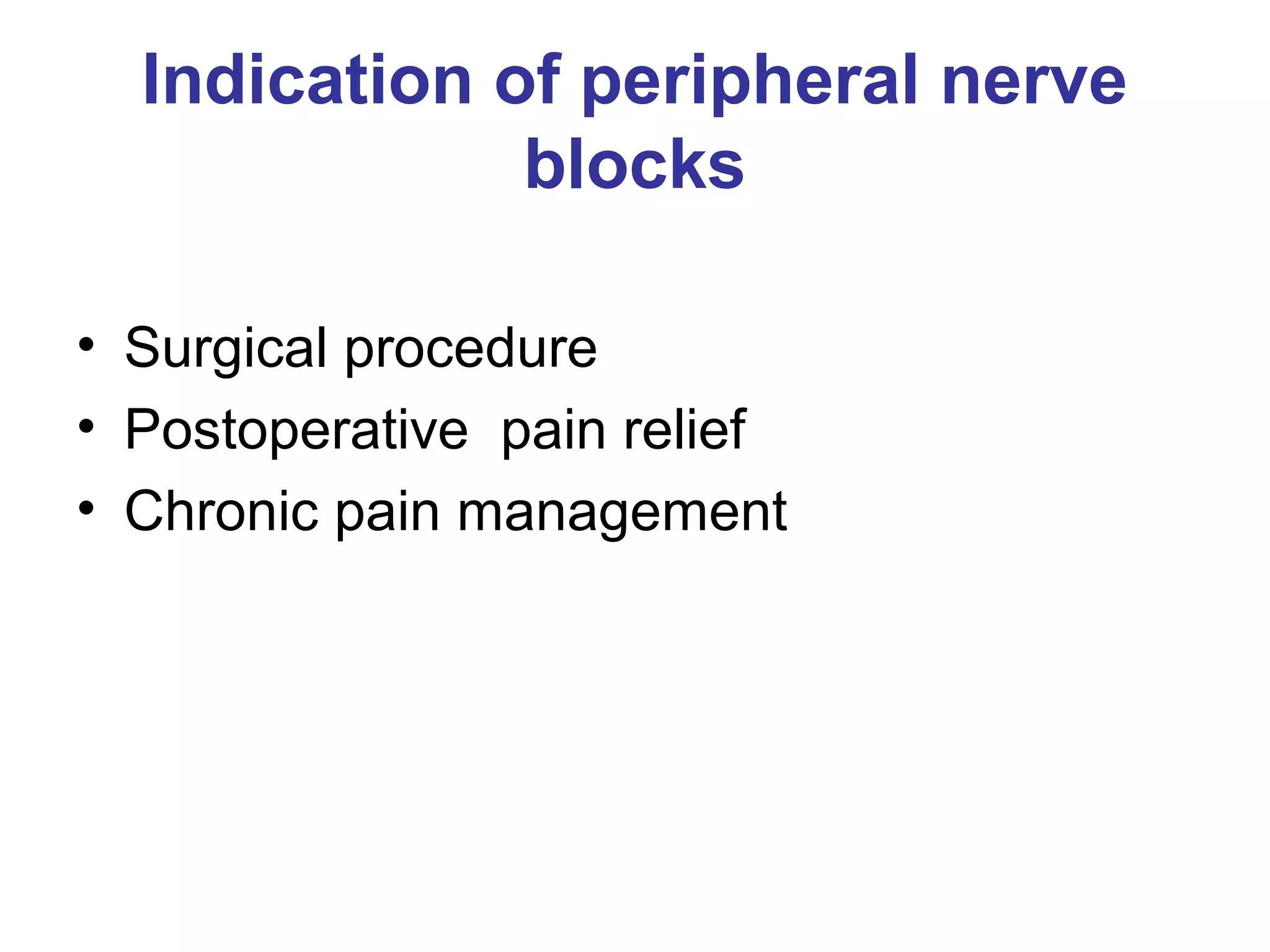 Indication of peripheral nerve blocks

• Surgical procedure
• Postoperative pain relief
• Chronic pain management